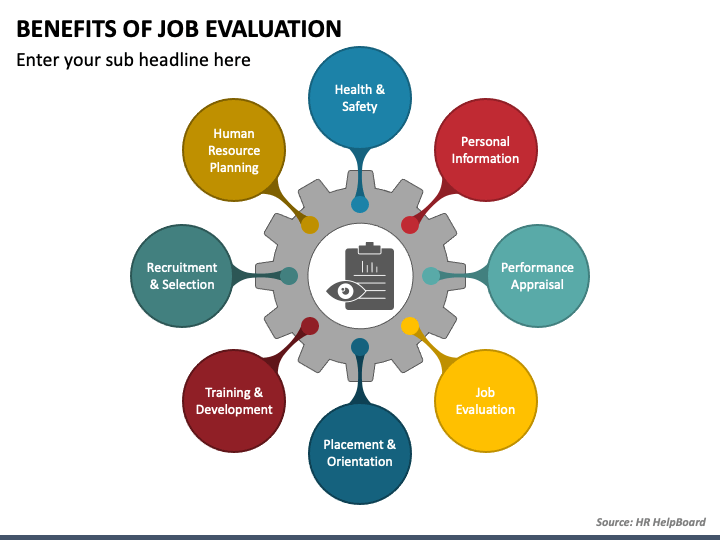 BENEFITS OF JOB EVALUATION

Enter your sub headline here

Health & Safety

Personal Information

Performance Appraisal

Job Evaluation

Placement & Orientation

Training & Development

Recruitment & Selection

Human Resource Planning

Source: HR HelpBoard